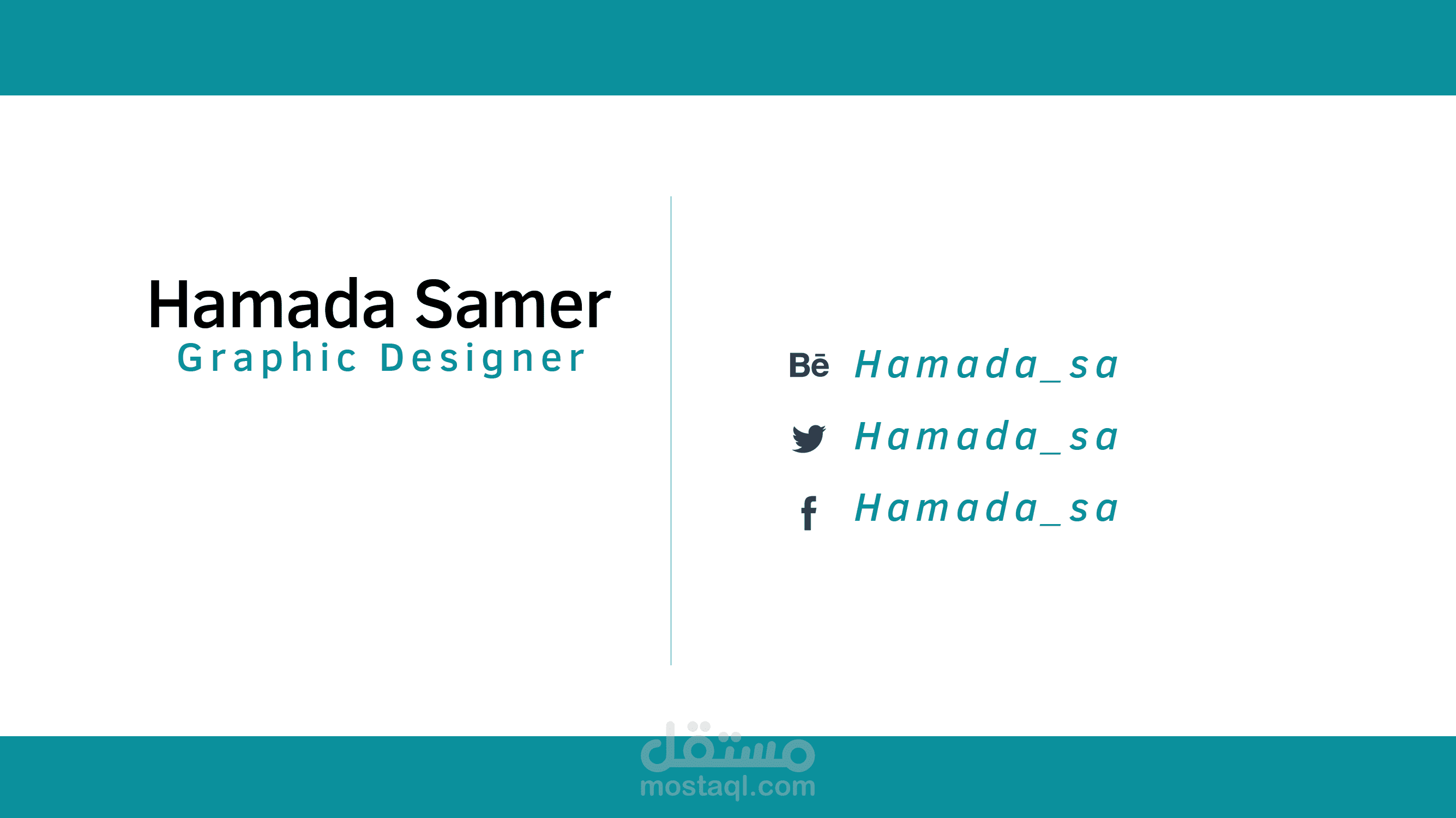 Hamada Samer
Graphic Designer

Bē Hamada_sa

Hamada_sa

f Hamada_sa

مستقل
mostaql.com